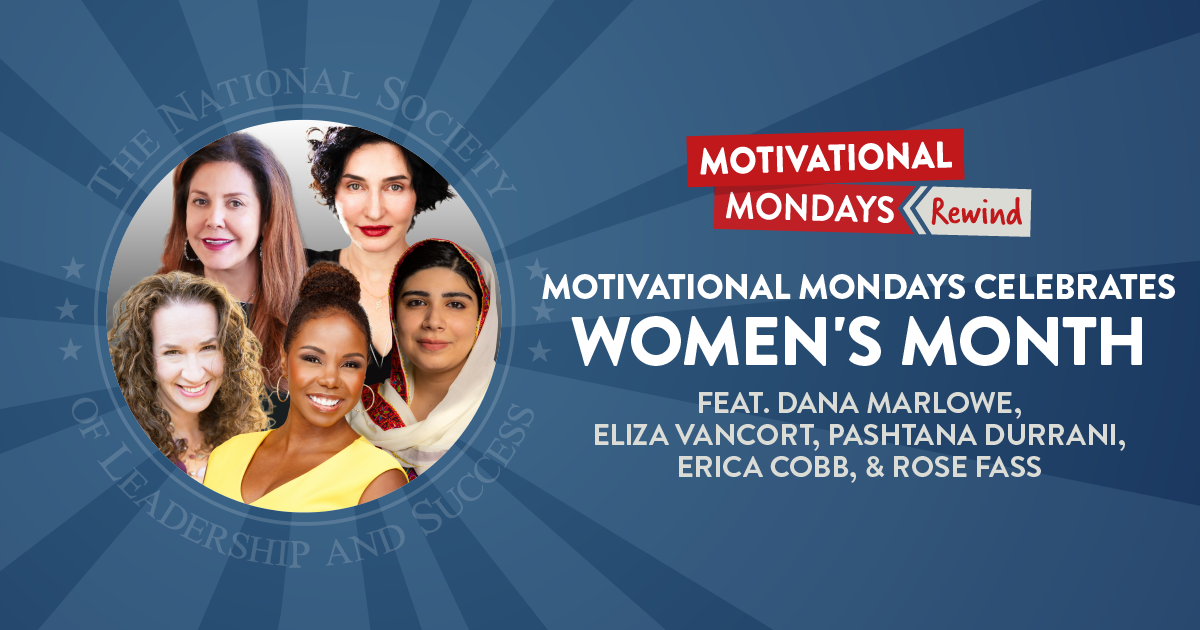 THE NATIONAL SOCIETY OF LEADERSHIP AND SUCCESS

MOTIVATIONAL MONDAYS Rewind

MOTIVATIONAL MONDAYS CELEBRATES WOMEN'S MONTH

FEAT. DANA MARLOWE, ELIZA VANCORT, PASHTANA DURRANI, ERICA COBB, & ROSE FASS